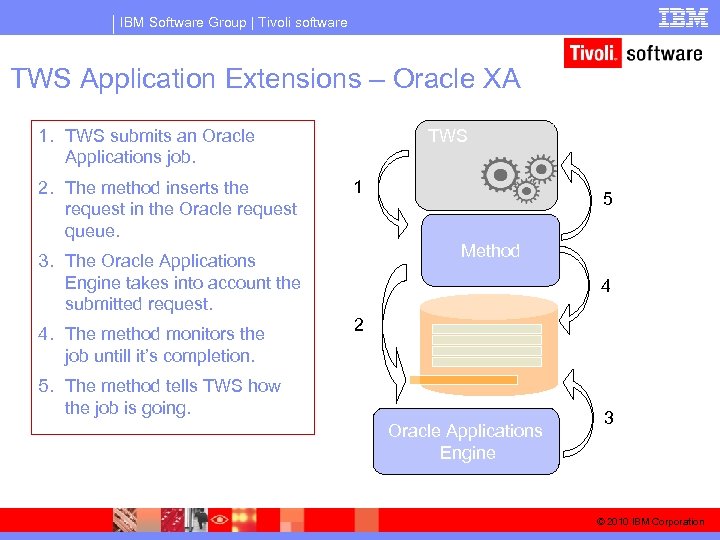 IBM Software Group | Tivoli software

IBM

Tivoli. software

TWS Application Extensions – Oracle XA

1. TWS submits an Oracle Applications job.
2. The method inserts the request in the Oracle request queue.
3. The Oracle Applications Engine takes into account the submitted request.
4. The method monitors the job untill it's completion.
5. The method tells TWS how the job is going.

TWS

1

5

Method

4

2

3

Oracle Applications Engine

© 2010 IBM Corporation